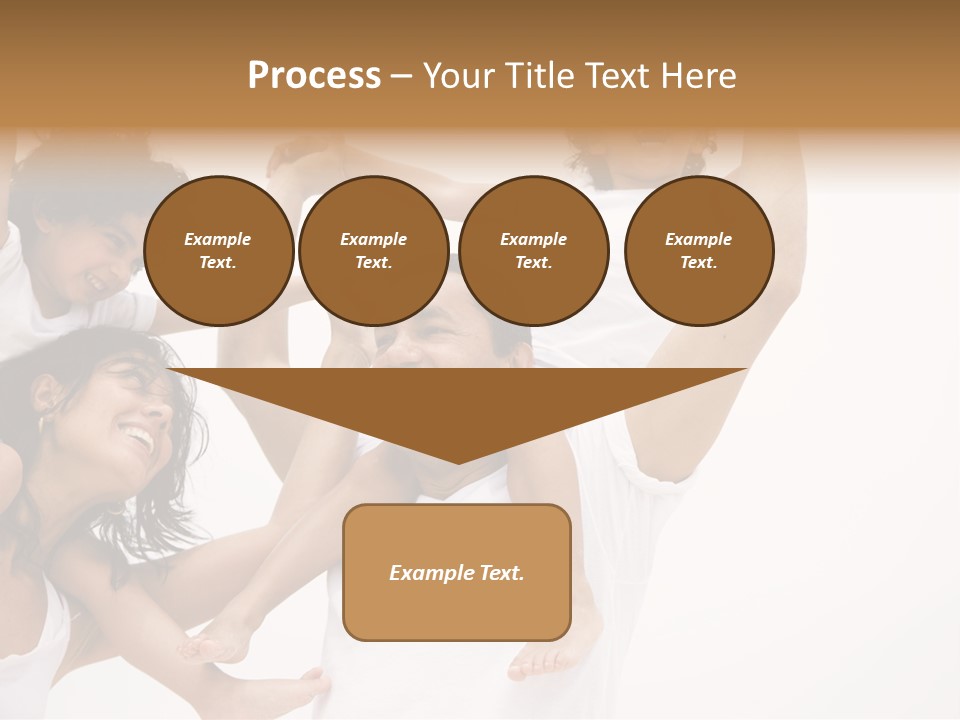 Process – Your Title Text Here

Example Text.

Example Text.

Example Text.

Example Text.

Example Text.